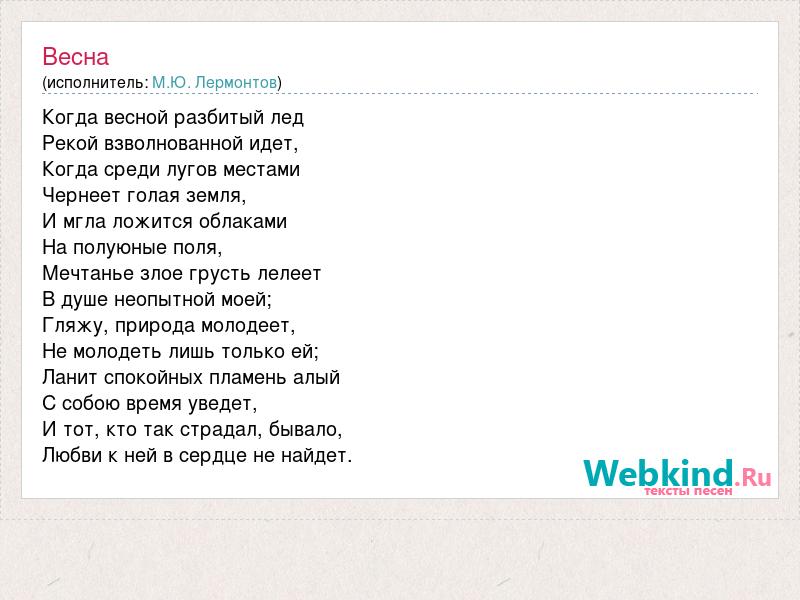 Весна
(исполнитель: М.Ю. Лермонтов)

Когда весной разбитый лед
Рекой взволнованной идет,
Когда среди лугов местами
Чернеет голая земля,
И мгла ложится облаками
На полуюные поля,
Мечтанье злое грусть лелеет
В душе неопытной моей;
Гляжу, природа молодеет,
Не молодеть лишь только ей;
Ланит спокойных пламень алый
С собою время уведет,
И тот, кто так страдал, бывало,
Любви к ней в сердце не найдет.

Webkind.Ru
тексты песен